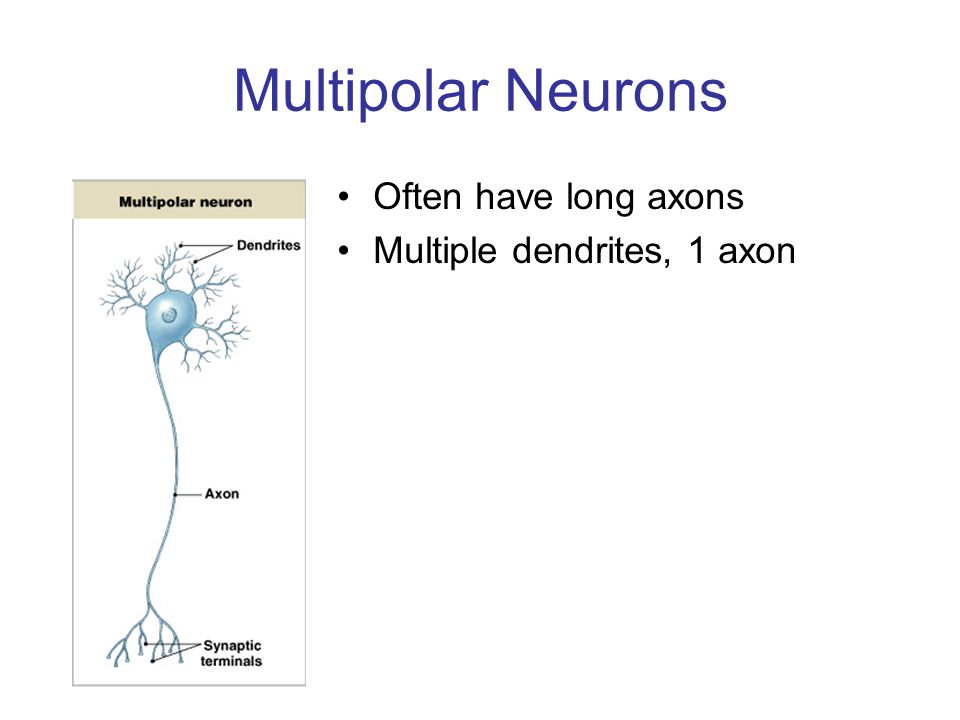 Multipolar Neurons

Multipolar neuron

Dendrites

Axon

Synaptic terminals

• Often have long axons
• Multiple dendrites, 1 axon